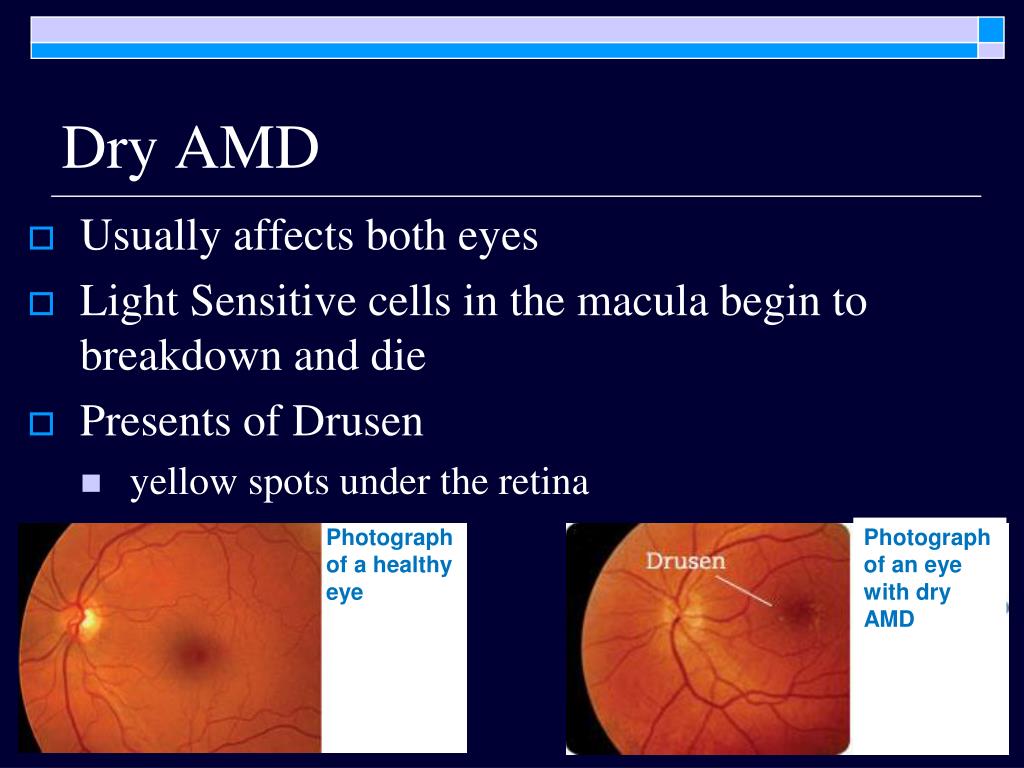 Dry AMD

Usually affects both eyes

Light Sensitive cells in the macula begin to breakdown and die

Presents of Drusen

yellow spots under the retina

Photograph of a healthy eye

Drusen

Photograph of an eye with dry AMD